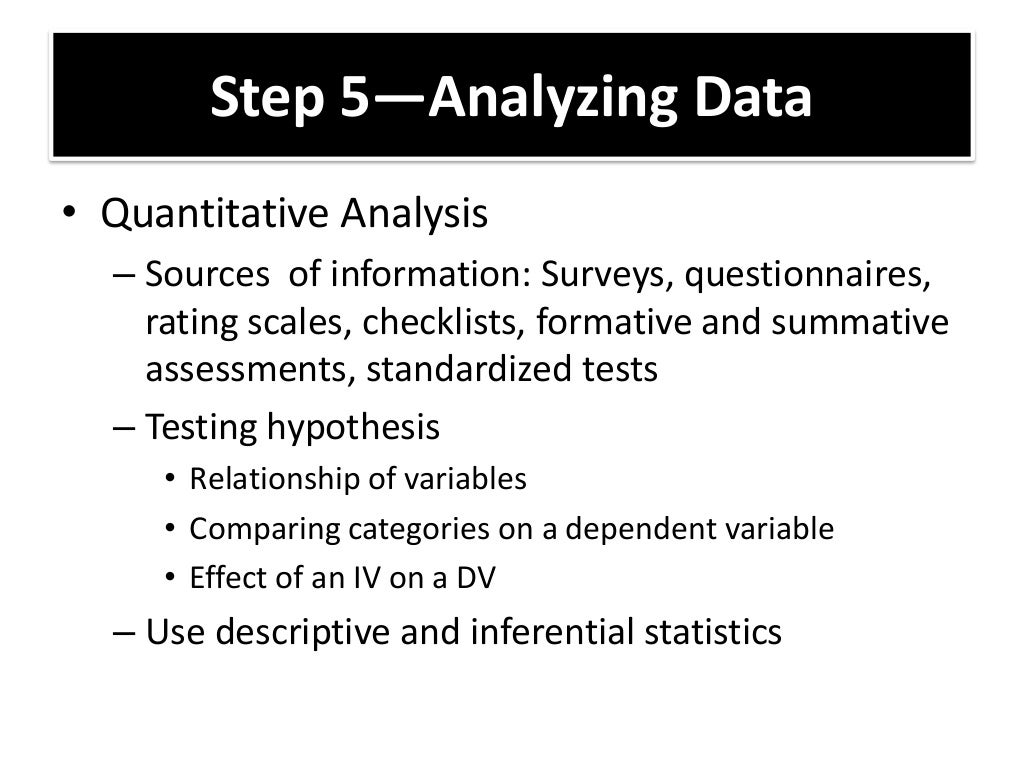 Step 5—Analyzing Data

• Quantitative Analysis
– Sources of information: Surveys, questionnaires, rating scales, checklists, formative and summative assessments, standardized tests
– Testing hypothesis
• Relationship of variables
• Comparing categories on a dependent variable
• Effect of an IV on a DV
– Use descriptive and inferential statistics